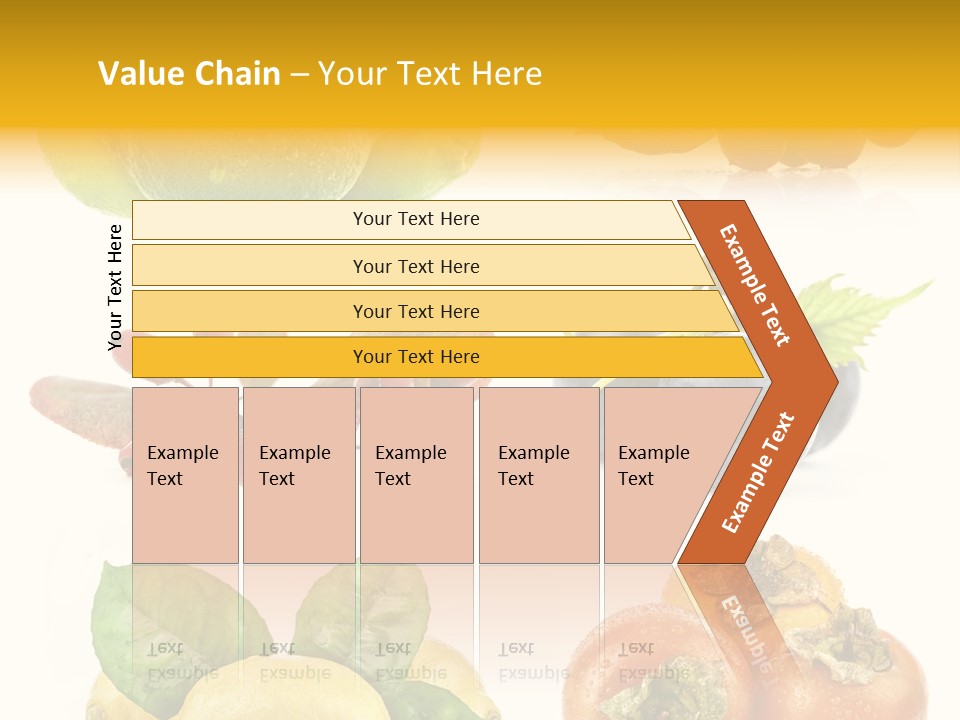 Value Chain – Your Text Here

Your Text Here

Your Text Here

Your Text Here

Your Text Here

Your Text Here

Example Text

Example Text

Example Text

Example Text

Example Text

Example Text

Example Text